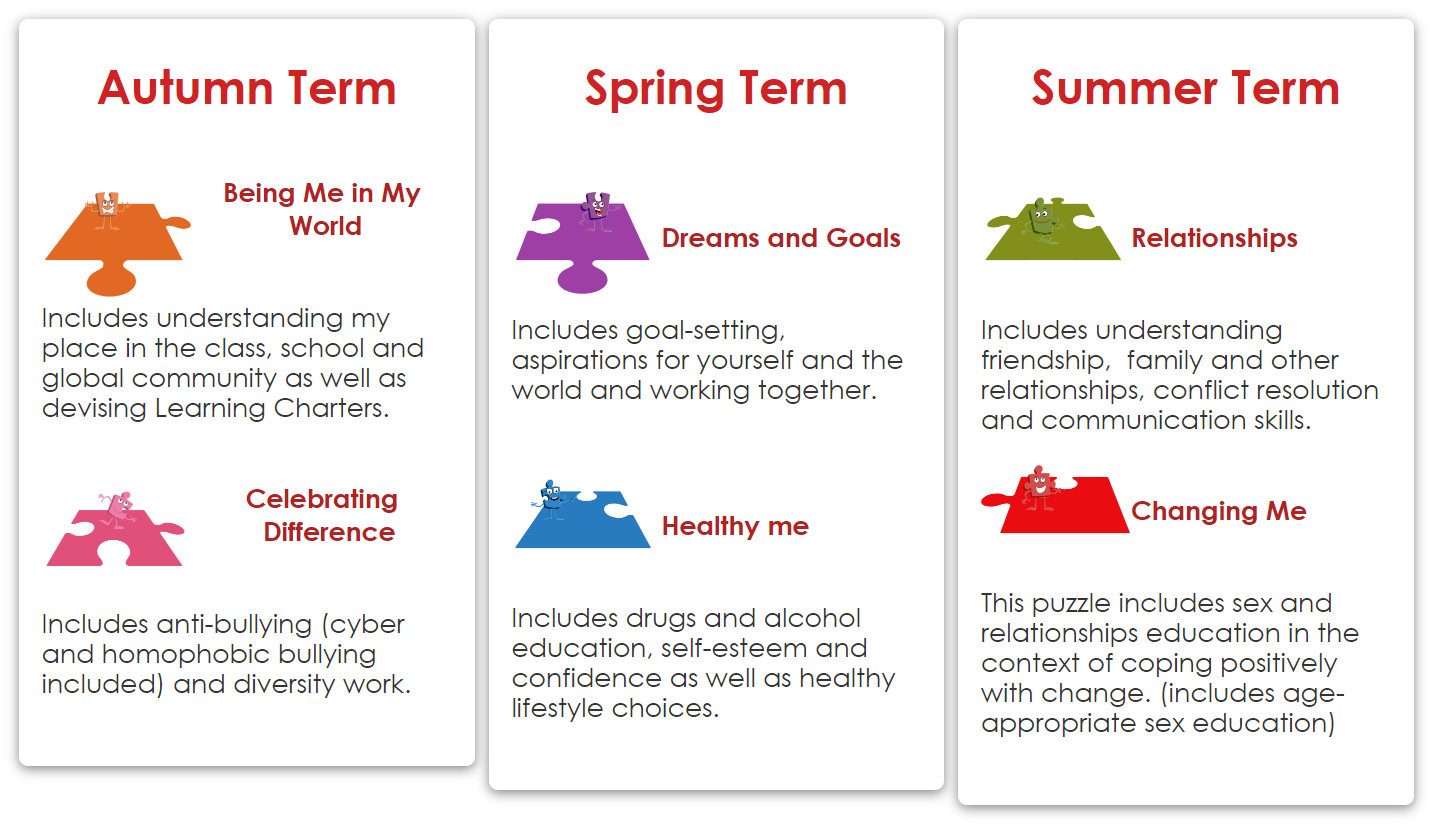 Autumn Term

Being Me in My World

Includes understanding my place in the class, school and global community as well as devising Learning Charters.

Celebrating Difference

Includes anti-bullying (cyber and homophobic bullying included) and diversity work.

Spring Term

Dreams and Goals

Includes goal-setting, aspirations for yourself and the world and working together.

Healthy me

Includes drugs and alcohol education, self-esteem and confidence as well as healthy lifestyle choices.

Summer Term

Relationships

Includes understanding friendship, family and other relationships, conflict resolution and communication skills.

Changing Me

This puzzle includes sex and relationships education in the context of coping positively with change. (includes age-appropriate sex education)